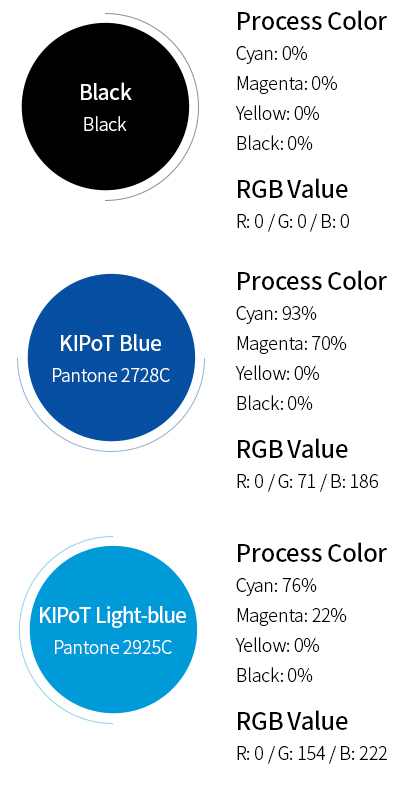 Black
Black

Process Color
Cyan: 0%
Magenta: 0%
Yellow: 0%
Black: 0%

RGB Value
R: 0 / G: 0 / B: 0

KIPoT Blue
Pantone 2728C

Process Color
Cyan: 93%
Magenta: 70%
Yellow: 0%
Black: 0%

RGB Value
R: 0 / G: 71 / B: 186

KIPoT Light-blue
Pantone 2925C

Process Color
Cyan: 76%
Magenta: 22%
Yellow: 0%
Black: 0%

RGB Value
R: 0 / G: 154 / B: 222